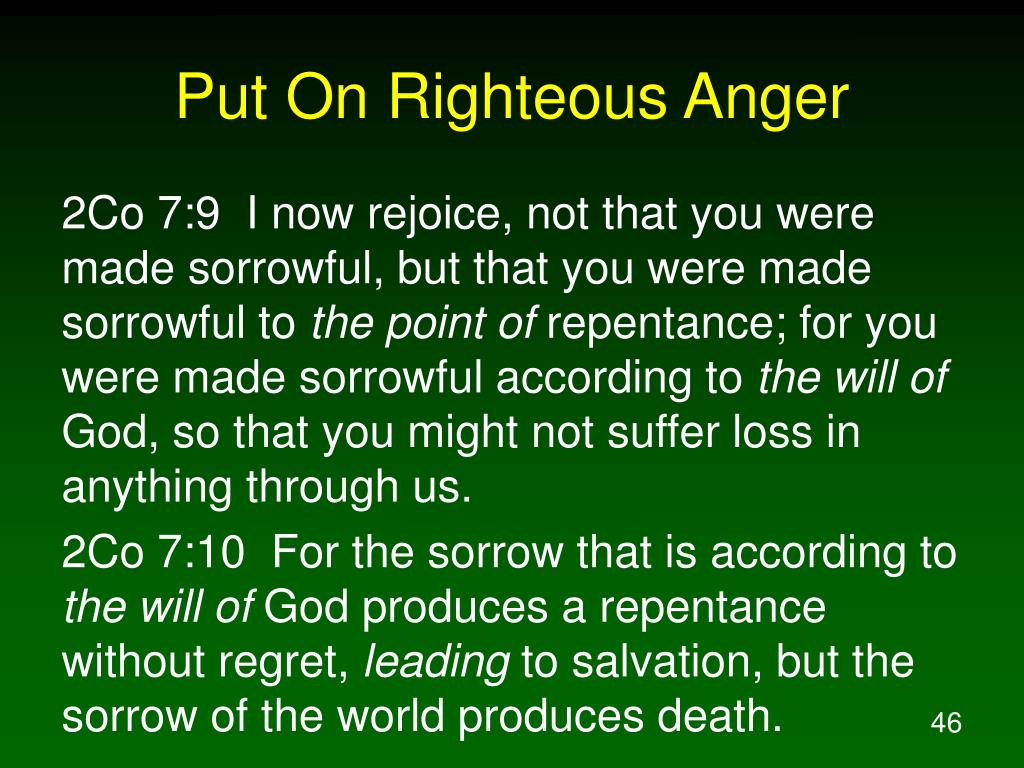 Put On Righteous Anger

2Co 7:9  I now rejoice, not that you were made sorrowful, but that you were made sorrowful to the point of repentance; for you were made sorrowful according to the will of God, so that you might not suffer loss in anything through us.

2Co 7:10  For the sorrow that is according to the will of God produces a repentance without regret, leading to salvation, but the sorrow of the world produces death.

46